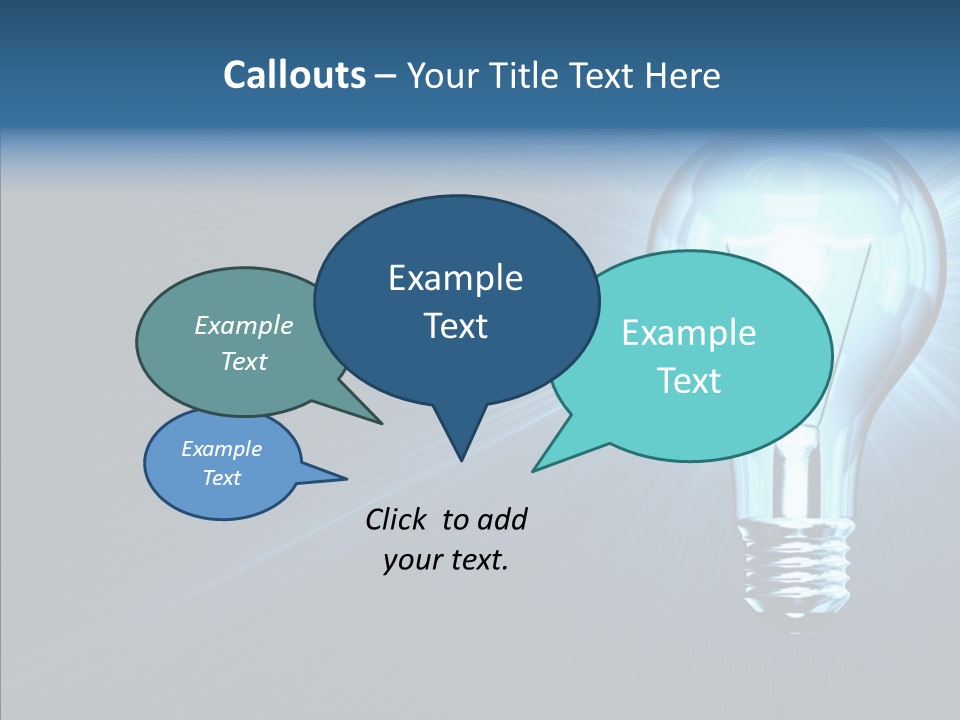 Callouts – Your Title Text Here

Example Text

Example Text

Example Text

Example Text

Click to add your text.